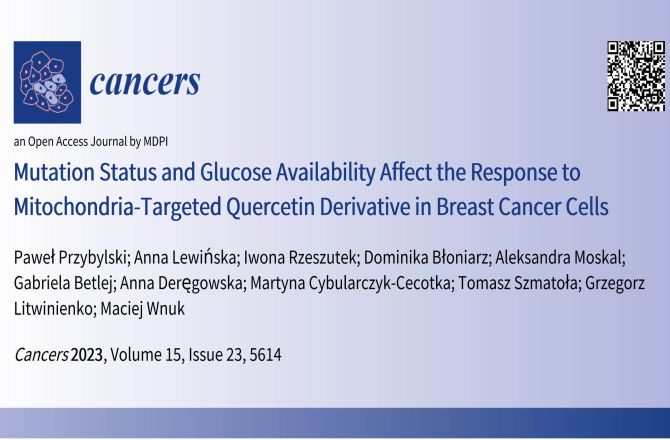 cancers

an Open Access Journal by MDPI

Mutation Status and Glucose Availability Affect the Response to Mitochondria-Targeted Quercetin Derivative in Breast Cancer Cells

Paweł Przybylski; Anna Lewińska; Iwona Rzeszutek; Dominika Błoniarz; Aleksandra Moskal; Gabriela Betlej; Anna Deręgowska; Martyna Cybularczyk-Cecotka; Tomasz Szmatoła; Grzegorz Litwinienko; Maciej Wnuk

Cancers 2023, Volume 15, Issue 23, 5614